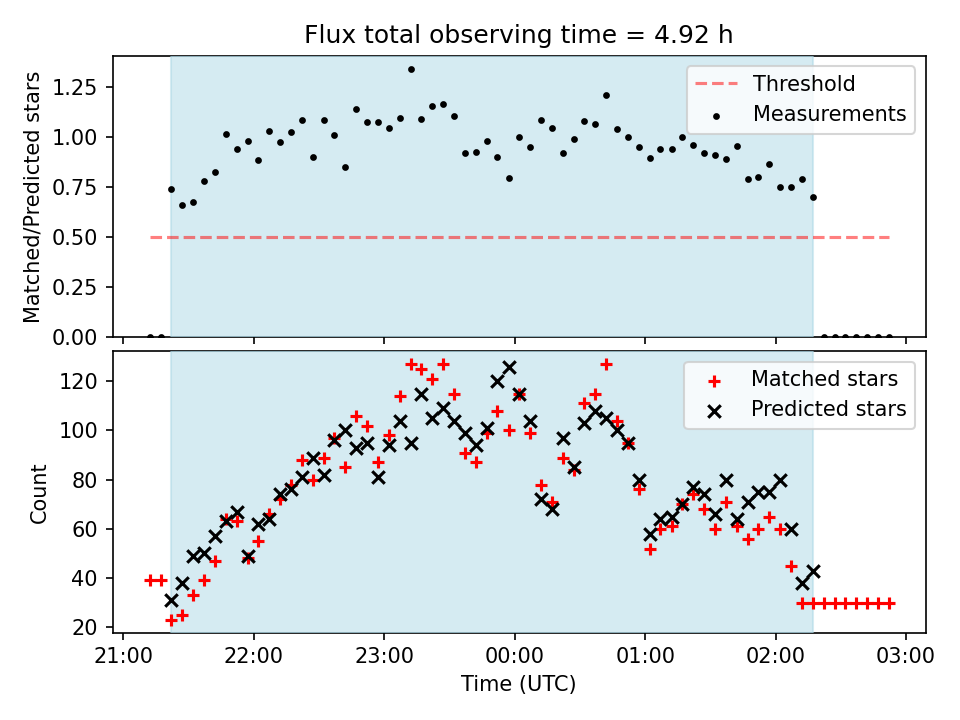 Flux total observing time = 4.92 h

Matched/Predicted stars

1.25
1.00
0.75
0.50
0.25
0.00

Threshold
Measurements

Count

120
100
80
60
40
20

Matched stars
Predicted stars

21:00
22:00
23:00
00:00
01:00
02:00
03:00

Time (UTC)